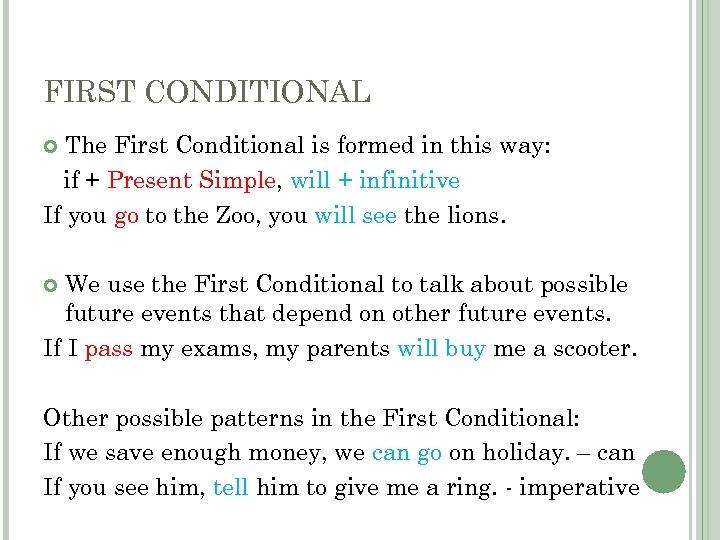 FIRST CONDITIONAL

The First Conditional is formed in this way:
if + Present Simple, will + infinitive
If you go to the Zoo, you will see the lions.

We use the First Conditional to talk about possible future events that depend on other future events.
If I pass my exams, my parents will buy me a scooter.

Other possible patterns in the First Conditional:
If we save enough money, we can go on holiday. – can
If you see him, tell him to give me a ring. - imperative